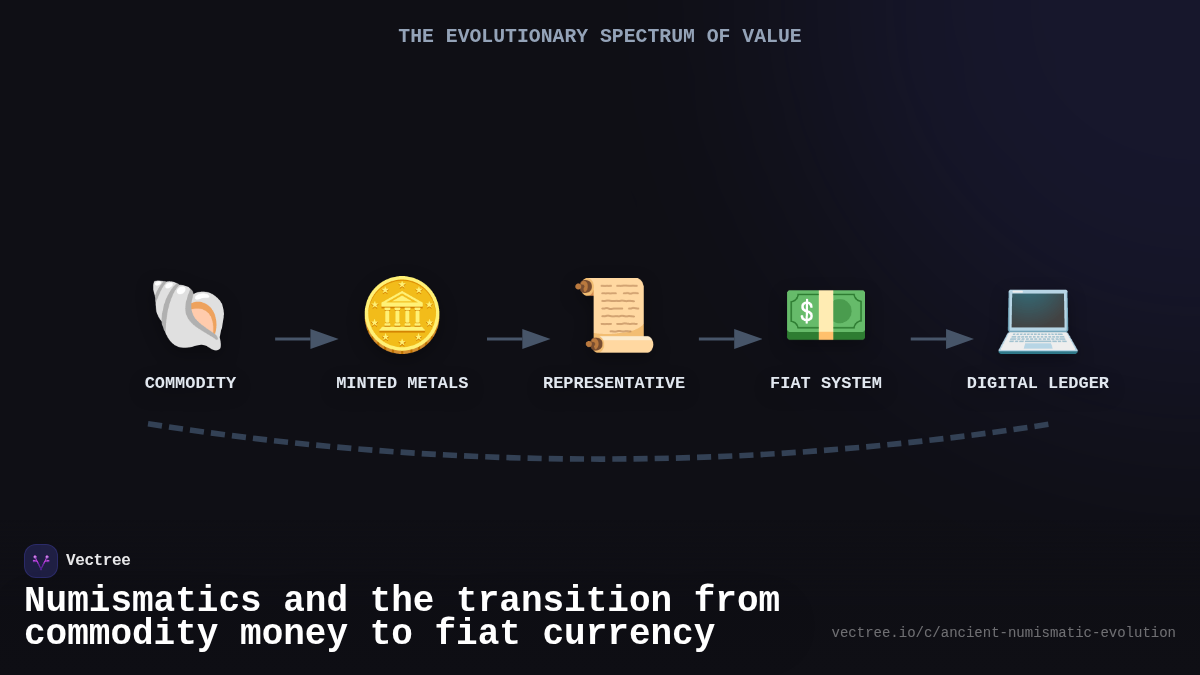 THE EVOLUTIONARY SPECTRUM OF VALUE

COMMODITY

MINTED METALS

REPRESENTATIVE

FIAT SYSTEM

DIGITAL LEDGER

Vectree

Numismatics and the transition from commodity money to fiat currency

vectree.io/c/ancient-numismatic-evolution